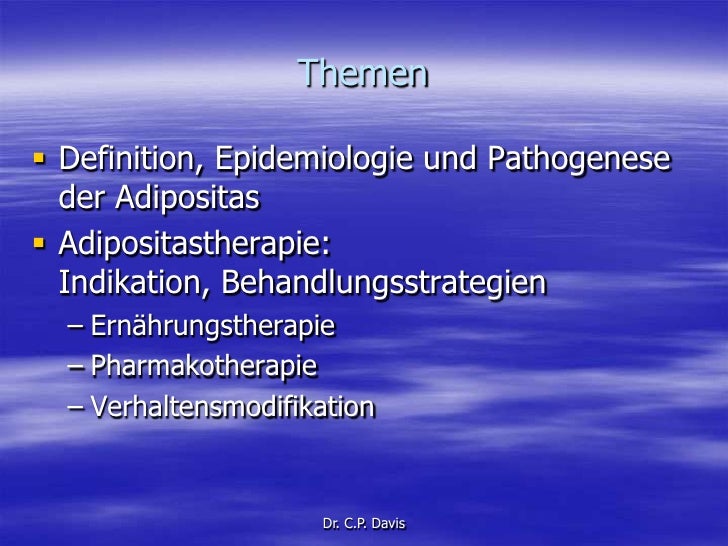 Themen

▪ Definition, Epidemiologie und Pathogenese der Adipositas
▪ Adipositastherapie:
Indikation, Behandlungsstrategien
– Ernährungstherapie
– Pharmakotherapie
– Verhaltensmodifikation

Dr. C.P. Davis